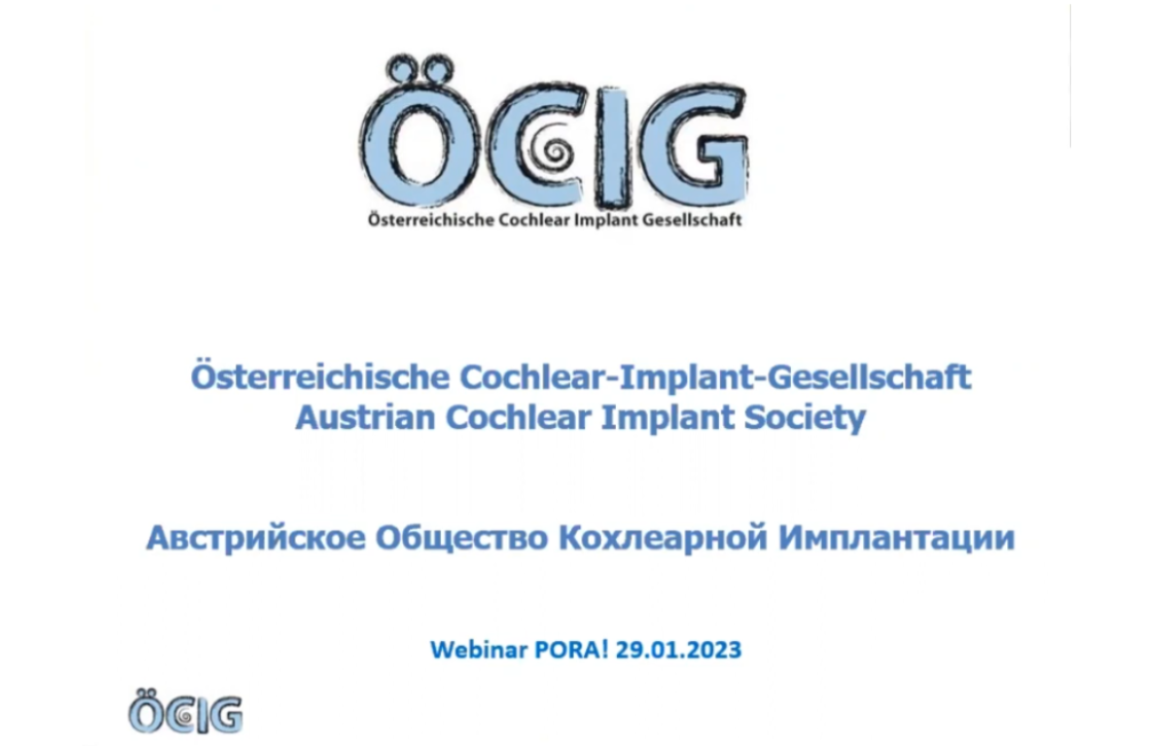 ÖCIG
Österreichische Cochlear Implant Gesellschaft

Österreichische Cochlear-Implant-Gesellschaft
Austrian Cochlear Implant Society

Австрийское Общество Кохлеарной Имплантации

Webinar PORA! 29.01.2023

ÖCIG